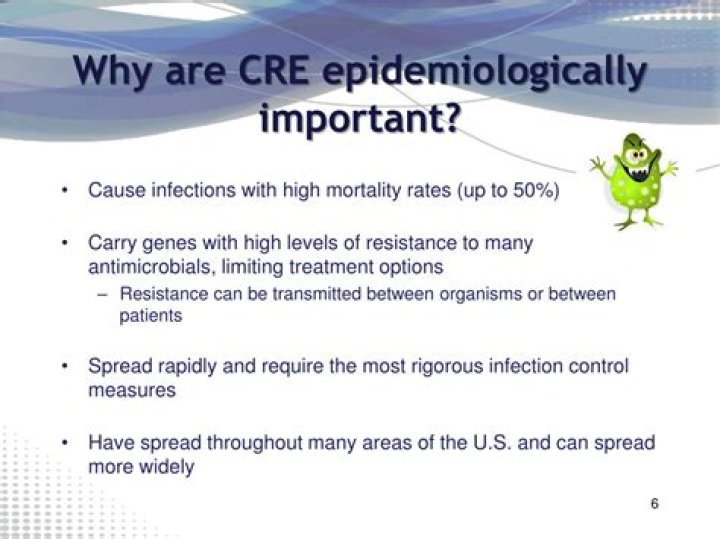 Why are CRE epidemiologically important?

• Cause infections with high mortality rates (up to 50%)

• Carry genes with high levels of resistance to many antimicrobials, limiting treatment options
– Resistance can be transmitted between organisms or between patients

• Spread rapidly and require the most rigorous infection control measures

• Have spread throughout many areas of the U.S. and can spread more widely

6